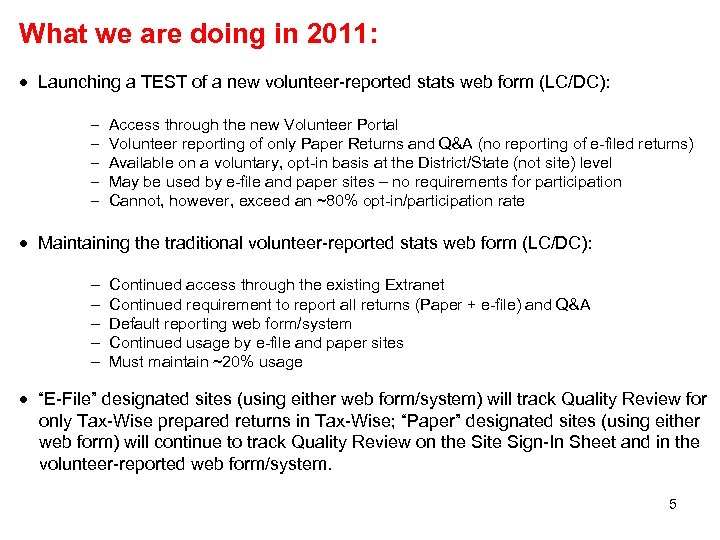 What we are doing in 2011:

• Launching a TEST of a new volunteer-reported stats web form (LC/DC):

– Access through the new Volunteer Portal
– Volunteer reporting of only Paper Returns and Q&A (no reporting of e-filed returns)
– Available on a voluntary, opt-in basis at the District/State (not site) level
– May be used by e-file and paper sites – no requirements for participation
– Cannot, however, exceed an ~80% opt-in/participation rate

• Maintaining the traditional volunteer-reported stats web form (LC/DC):

– Continued access through the existing Extranet
– Continued requirement to report all returns (Paper + e-file) and Q&A
– Default reporting web form/system
– Continued usage by e-file and paper sites
– Must maintain ~20% usage

• "E-File" designated sites (using either web form/system) will track Quality Review for only Tax-Wise prepared returns in Tax-Wise; "Paper" designated sites (using either web form) will continue to track Quality Review on the Site Sign-In Sheet and in the volunteer-reported web form/system.

5